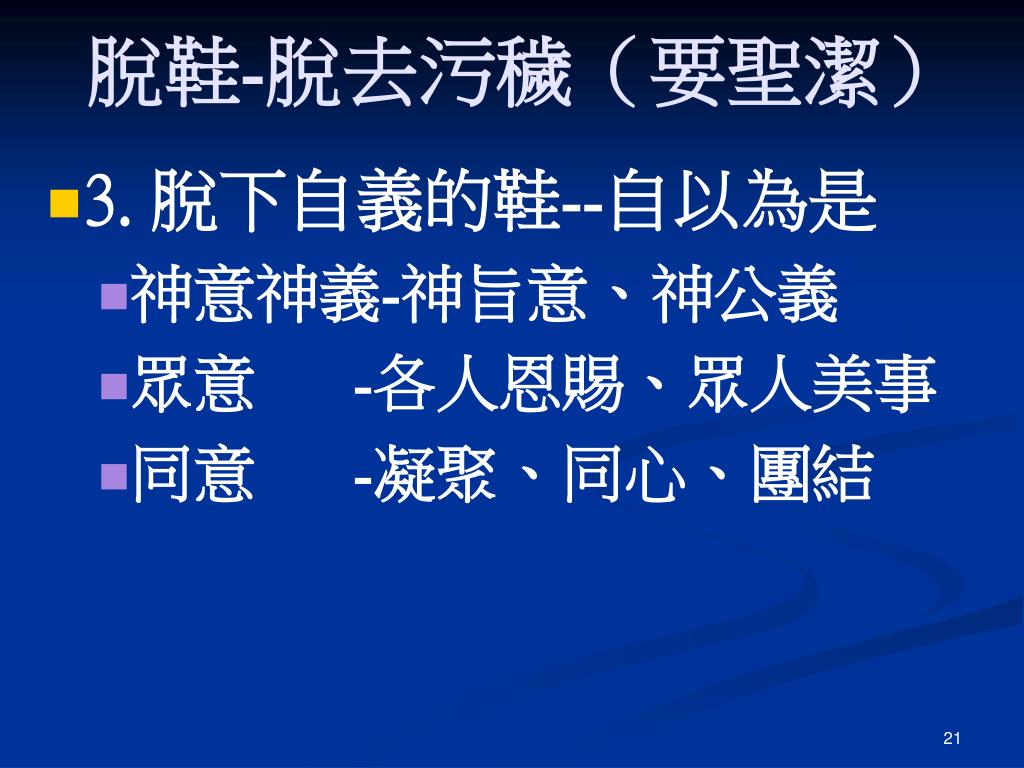 脫鞋-脫去污穢（要聖潔）

3. 脫下自義的鞋--自以為是

神意神義-神旨意、神公義

眾意 -各人恩賜、眾人美事

同意 -凝聚、同心、團結

21